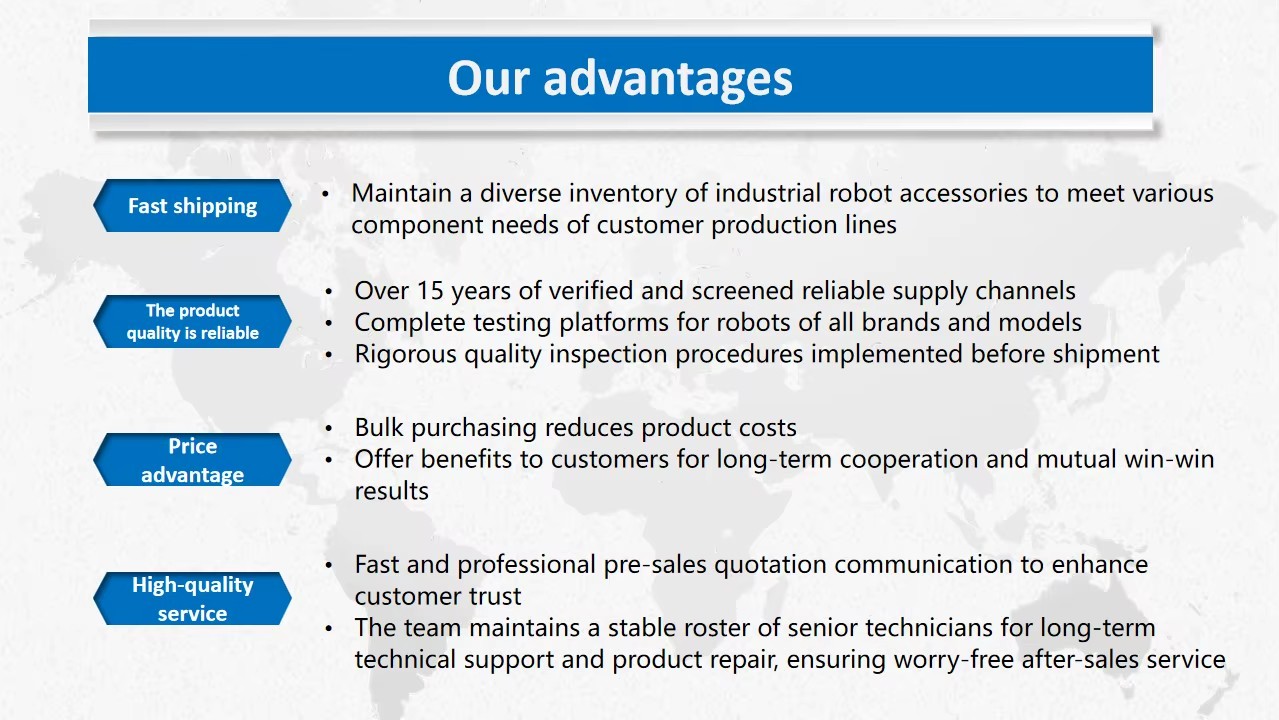 Our advantages

Fast shipping

• Maintain a diverse inventory of industrial robot accessories to meet various component needs of customer production lines

The product quality is reliable

• Over 15 years of verified and screened reliable supply channels
• Complete testing platforms for robots of all brands and models
• Rigorous quality inspection procedures implemented before shipment

Price advantage

• Bulk purchasing reduces product costs
• Offer benefits to customers for long-term cooperation and mutual win-win results

High-quality service

• Fast and professional pre-sales quotation communication to enhance customer trust
• The team maintains a stable roster of senior technicians for long-term technical support and product repair, ensuring worry-free after-sales service